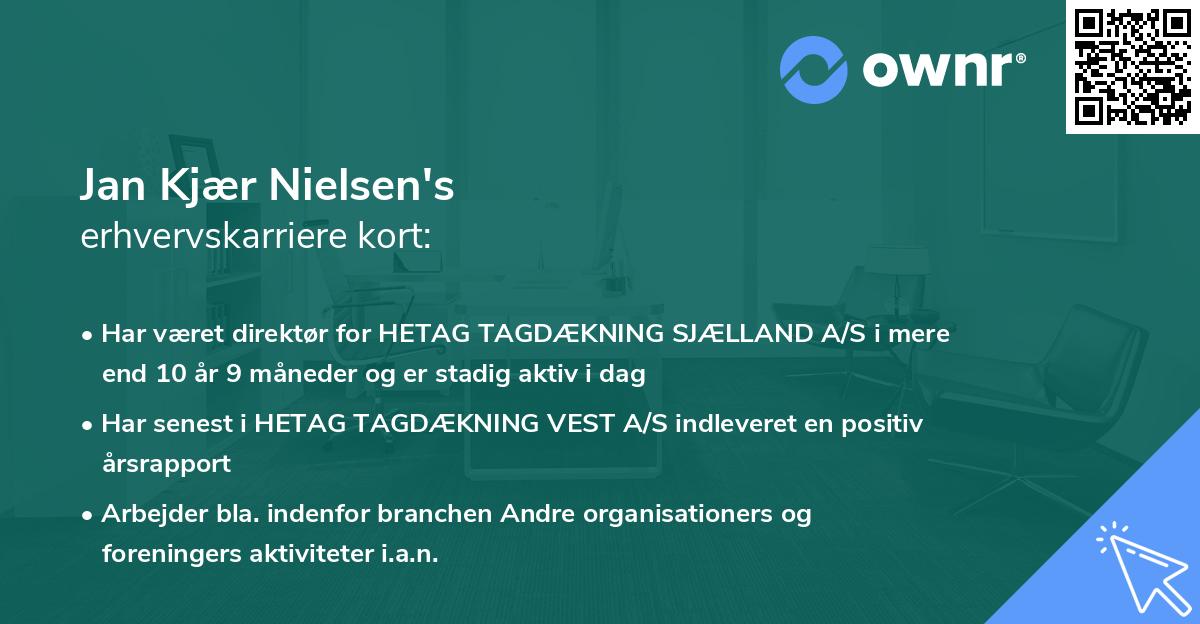 ownr®

Jan Kjær Nielsen's
erhvervskarriere kort:

• Har været direktør for HETAG TAGDÆKNING SJÆLLAND A/S i mere end 10 år 9 måneder og er stadig aktiv i dag
• Har senest i HETAG TAGDÆKNING VEST A/S indleveret en positiv årsrapport
• Arbejder bla. indenfor branchen Andre organisationers og foreningers aktiviteter i.a.n.